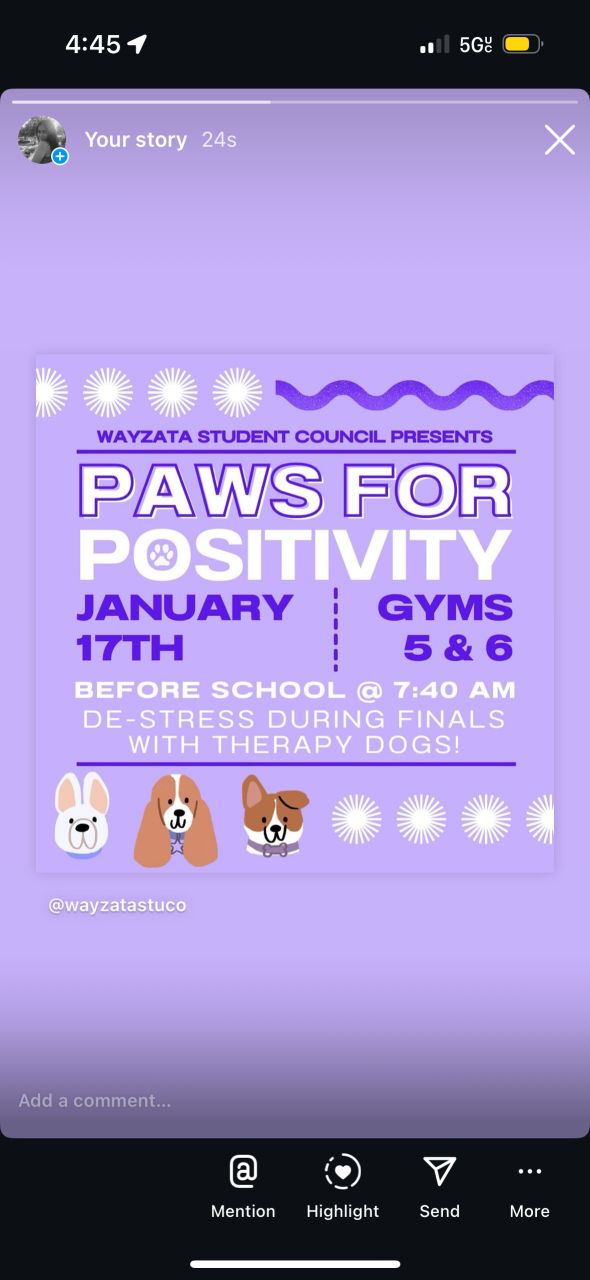 4:45

5G UC

Your story 24s

WAYZATA STUDENT COUNCIL PRESENTS

PAWS FOR POSITIVITY

JANUARY 17TH

GYMS 5 & 6

BEFORE SCHOOL @ 7:40 AM

DE-STRESS DURING FINALS WITH THERAPY DOGS!

@wayzatastuco

Add a comment...

Mention

Highlight

Send

More